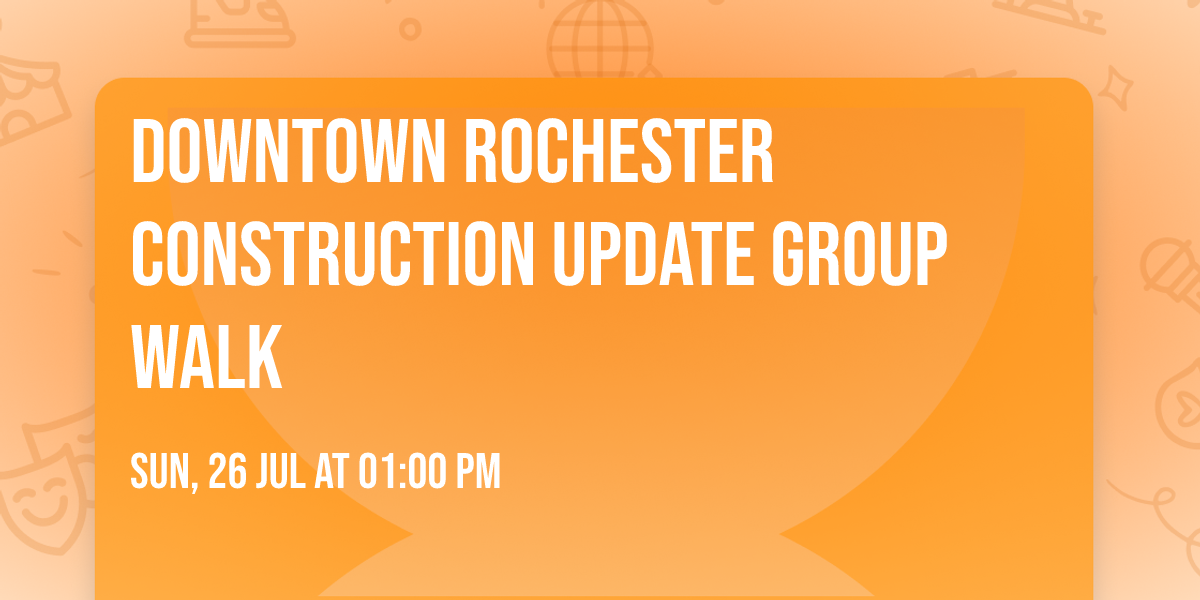 DOWNTOWN ROCHESTER CONSTRUCTION UPDATE GROUP WALK

SUN, 26 JUL AT 01:00 PM